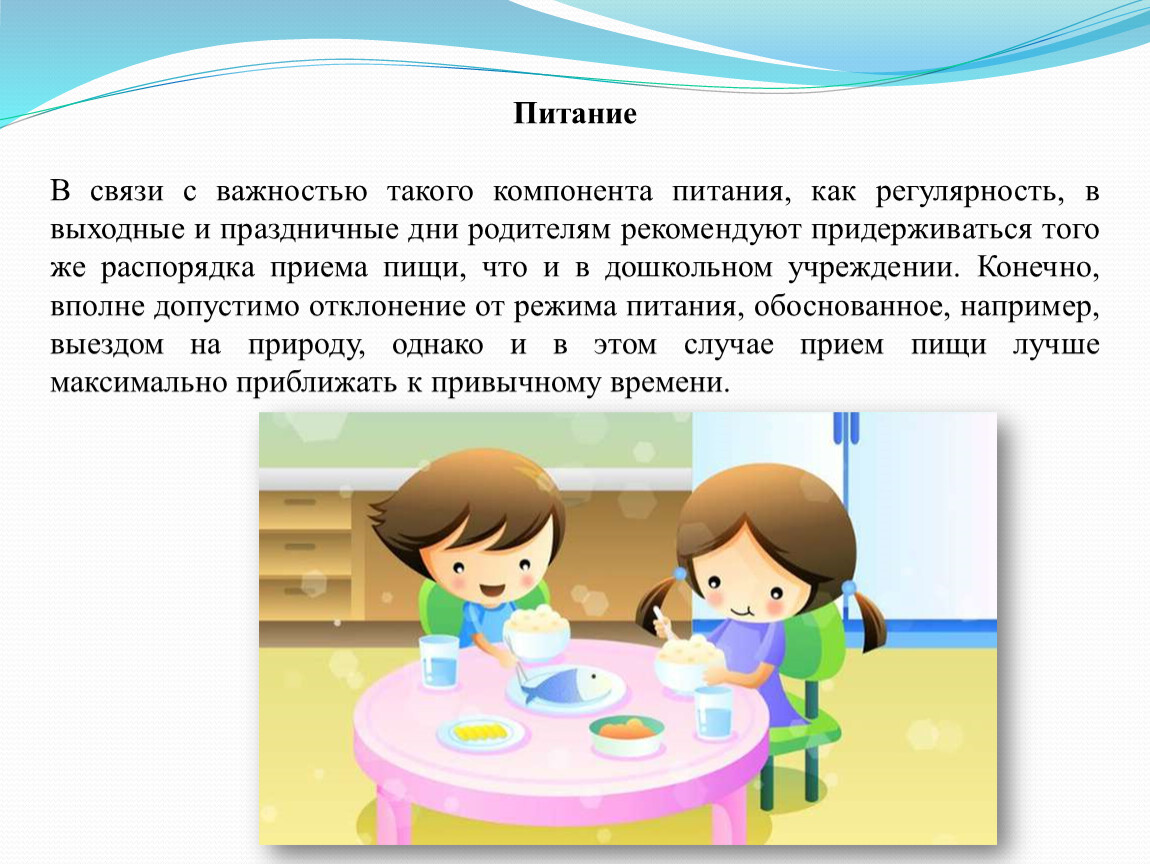 Питание

В связи с важностью такого компонента питания, как регулярность, в выходные и праздничные дни родителям рекомендуют придерживаться того же распорядка приема пищи, что и в дошкольном учреждении. Конечно, вполне допустимо отклонение от режима питания, обоснованное, например, выездом на природу, однако и в этом случае прием пищи лучше максимально приближать к привычному времени.